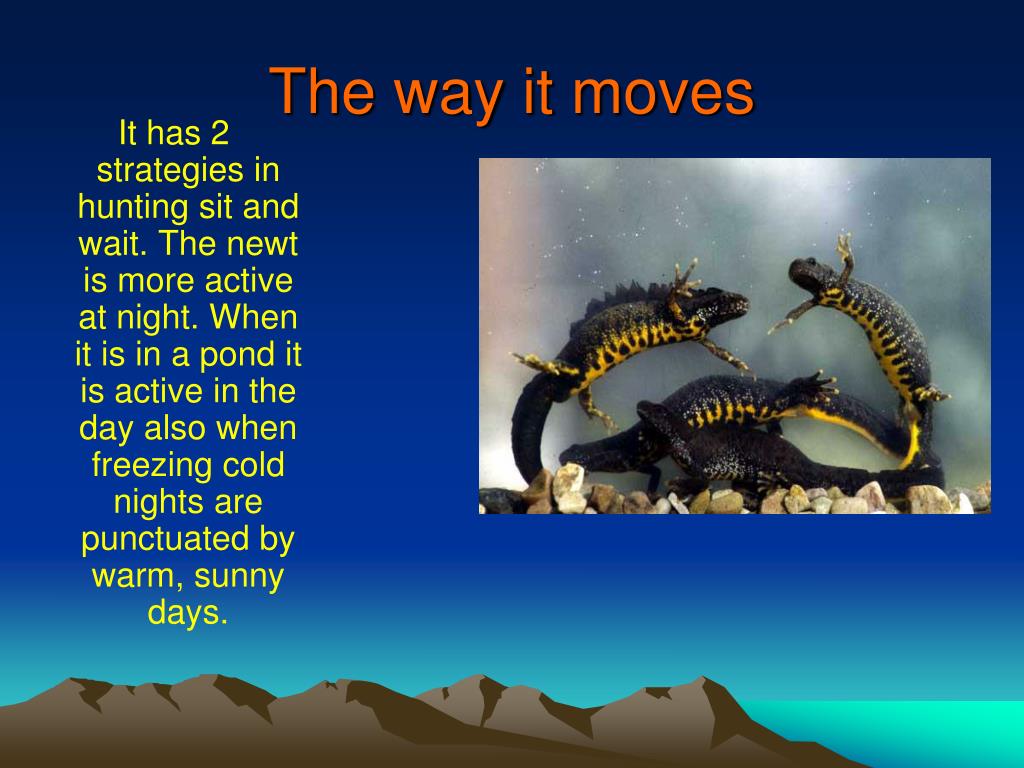 The way it moves

It has 2 strategies in hunting sit and wait. The newt is more active at night. When it is in a pond it is active in the day also when freezing cold nights are punctuated by warm, sunny days.